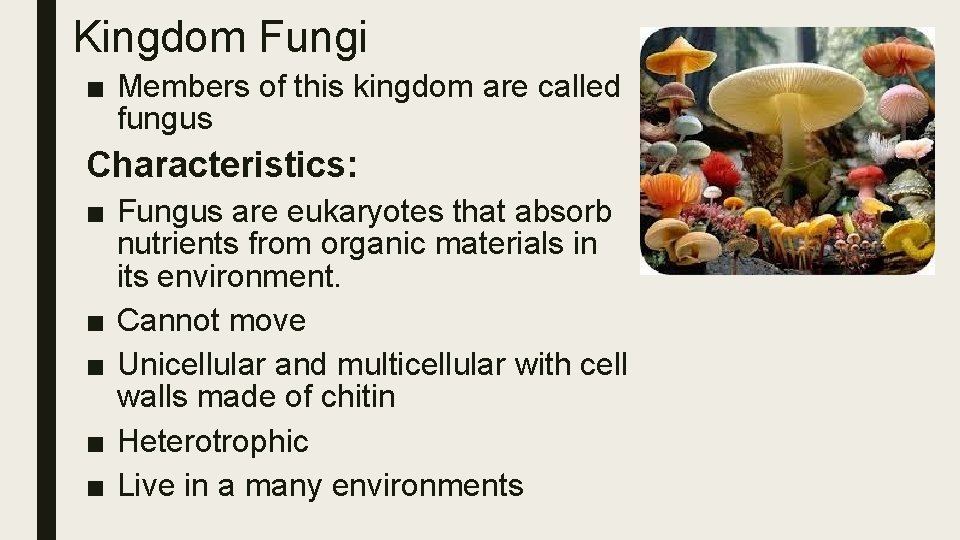 Kingdom Fungi

■ Members of this kingdom are called fungus

Characteristics:

■ Fungus are eukaryotes that absorb nutrients from organic materials in its environment.
■ Cannot move
■ Unicellular and multicellular with cell walls made of chitin
■ Heterotrophic
■ Live in a many environments